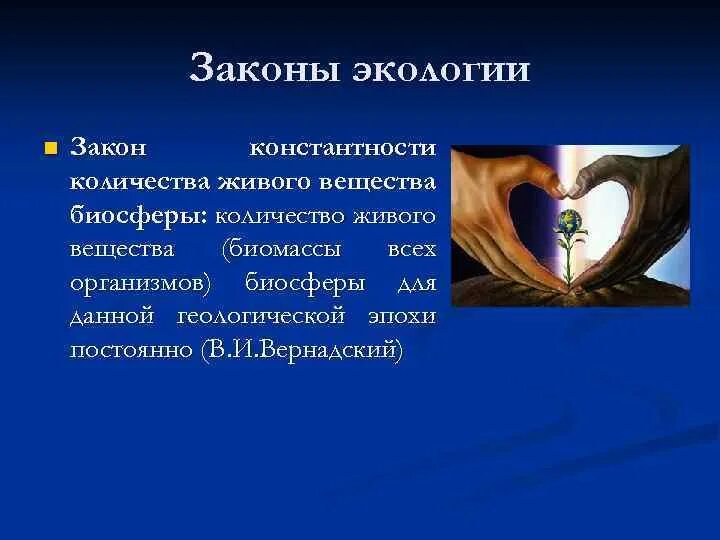 Законы экологии

Закон константности количества живого вещества биосферы: количество живого вещества (биомассы всех организмов) биосферы для данной геологической эпохи постоянно (В.И.Вернадский)